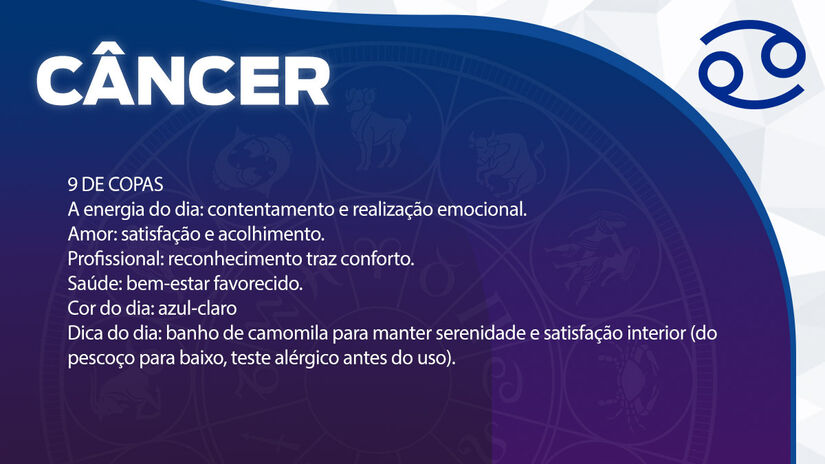 CÂNCER

9 DE COPAS
A energia do dia: contentamento e realização emocional.
Amor: satisfação e acolhimento.
Profissional: reconhecimento traz conforto.
Saúde: bem-estar favorecido.
Cor do dia: azul-claro
Dica do dia: banho de camomila para manter serenidade e satisfação interior (do pescoço para baixo, teste alérgico antes do uso).